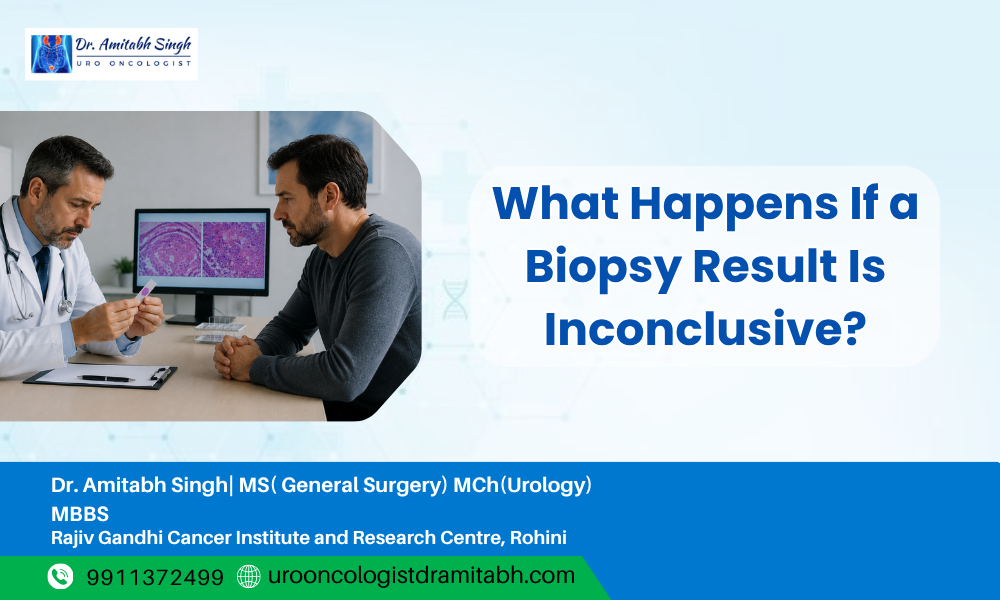 Dr. Amitabh Singh
URO ONCOLOGIST

What Happens If a Biopsy Result Is Inconclusive?

Dr. Amitabh Singh| MS( General Surgery) MCh(Urology) MBBS
Rajiv Gandhi Cancer Institute and Research Centre, Rohini

9911372499 urooncologistdramitabh.com